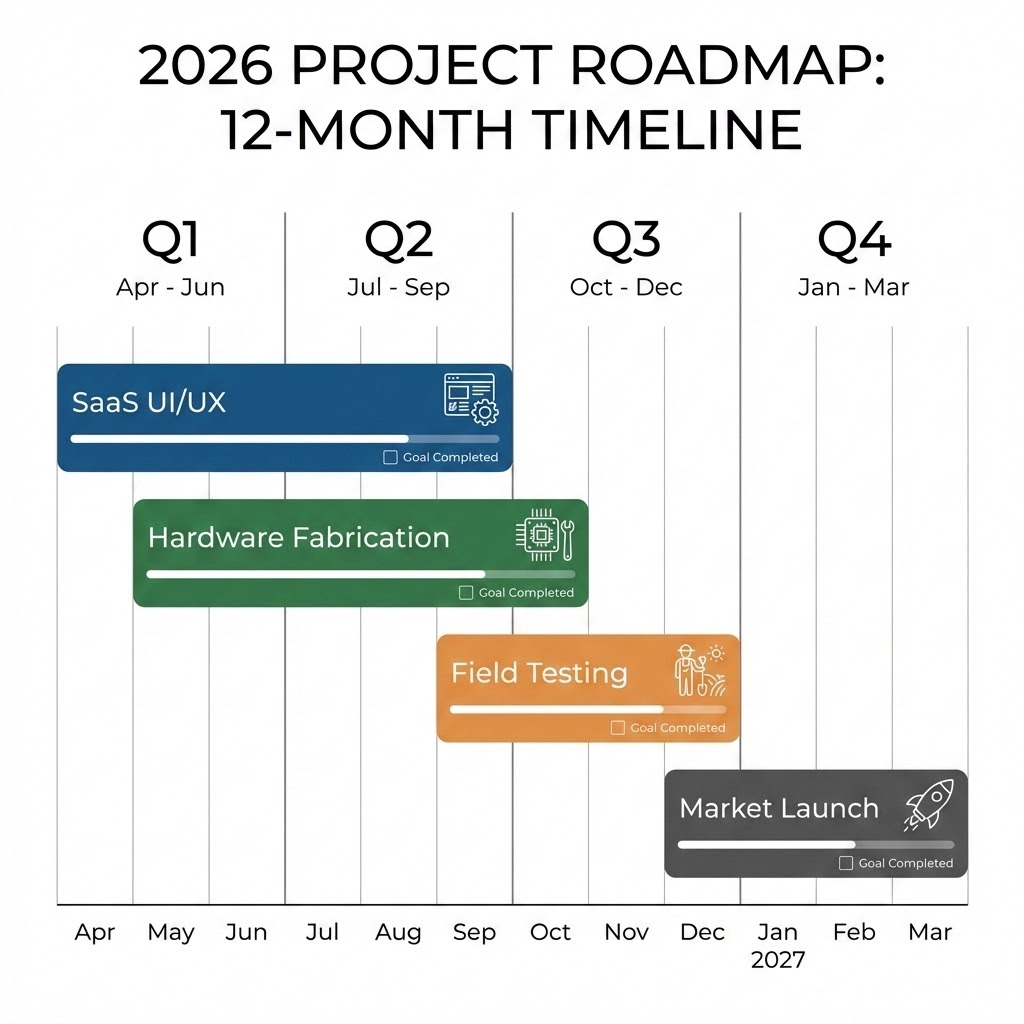 2026 PROJECT ROADMAP:
12-MONTH TIMELINE

Q1
Apr - Jun

Q2
Jul - Sep

Q3
Oct - Dec

Q4
Jan - Mar

SaaS UI/UX
Goal Completed

Hardware Fabrication
Goal Completed

Field Testing
Goal Completed

Market Launch
Goal Completed

Apr May Jun Jul Aug Sep Oct Nov Dec Jan 2027 Feb Mar